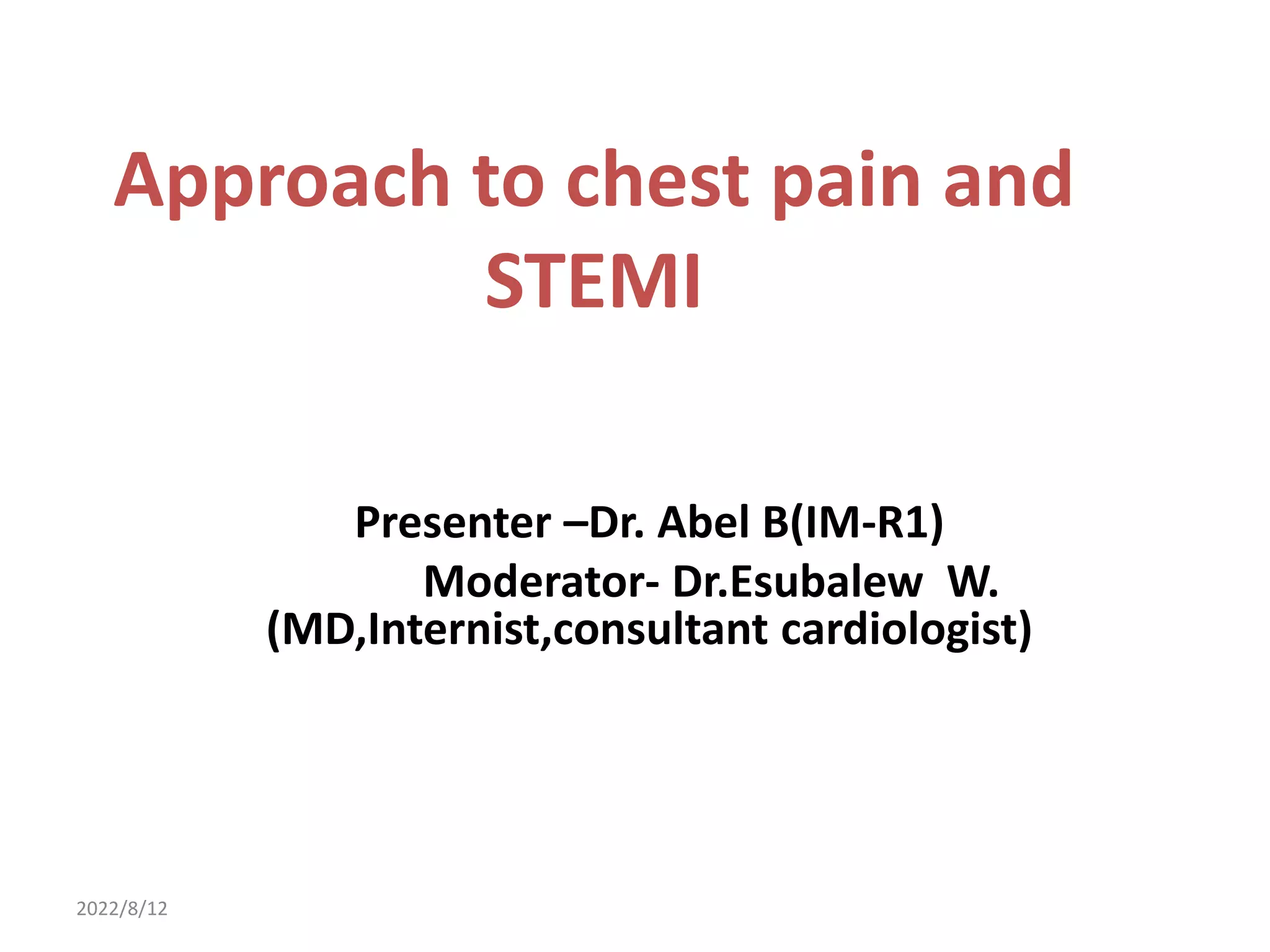 Approach to chest pain and STEMI

Presenter –Dr. Abel B(IM-R1)
Moderator- Dr.Esubalew W.
(MD,Internist,consultant cardiologist)

2022/8/12